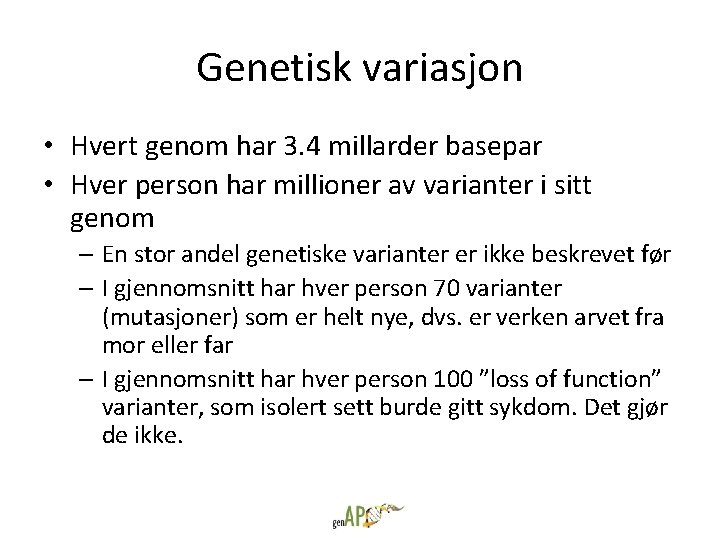 Genetisk variasjon

• Hvert genom har 3.4 millarder basepar
• Hver person har millioner av varianter i sitt genom
– En stor andel genetiske varianter er ikke beskrevet før
– I gjennomsnitt har hver person 70 varianter (mutasjoner) som er helt nye, dvs. er verken arvet fra mor eller far
– I gjennomsnitt har hver person 100 ”loss of function” varianter, som isolert sett burde gitt sykdom. Det gjør de ikke.

genAP